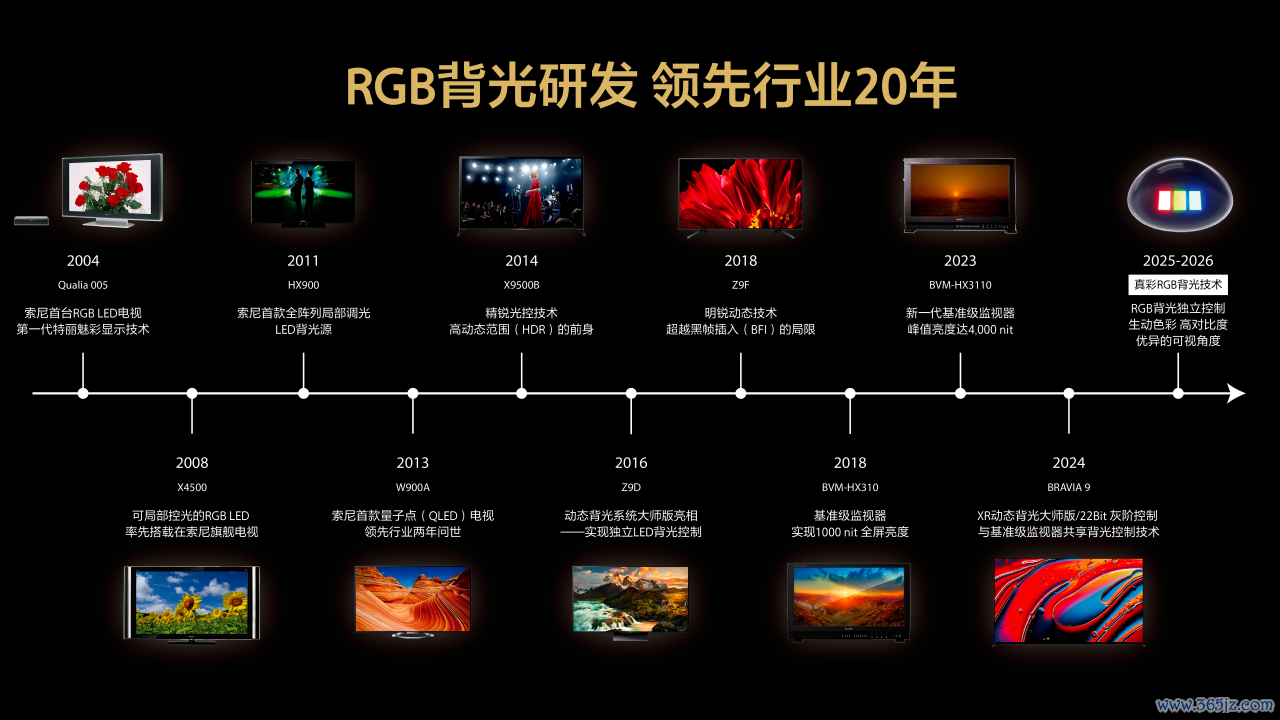 RGB背光研发 领先行业20年

2004
Qualia 005
索尼首台RGB LED电视
第一代特丽魅彩显示技术

2011
HX900
索尼首款全阵列局部调光
LED背光源

2014
X9500B
精锐光控技术
高动态范围（HDR）的前身

2018
Z9F
明锐动态技术
超越黑帧插入（BFI）的局限

2023
BVM-HX3110
新一代基准级监视器
峰值亮度达4,000 nit

2025-2026
真彩RGB背光技术
RGB背光独立控制
生动色彩 高对比度
优异的可视角度

2008
X4500
可局部控光的RGB LED
率先搭载在索尼旗舰电视

2013
W900A
索尼首款量子点（QLED）电视
领先行业两年问世

2016
Z9D
动态背光系统大师版亮相
——实现独立LED背光控制

2018
BVM-HX310
基准级监视器
实现1000 nit 全屏亮度

2024
BRAVIA 9
XR动态背光大师版/22Bit 灰阶控制
与基准级监视器共享背光控制技术

www.365jz.com